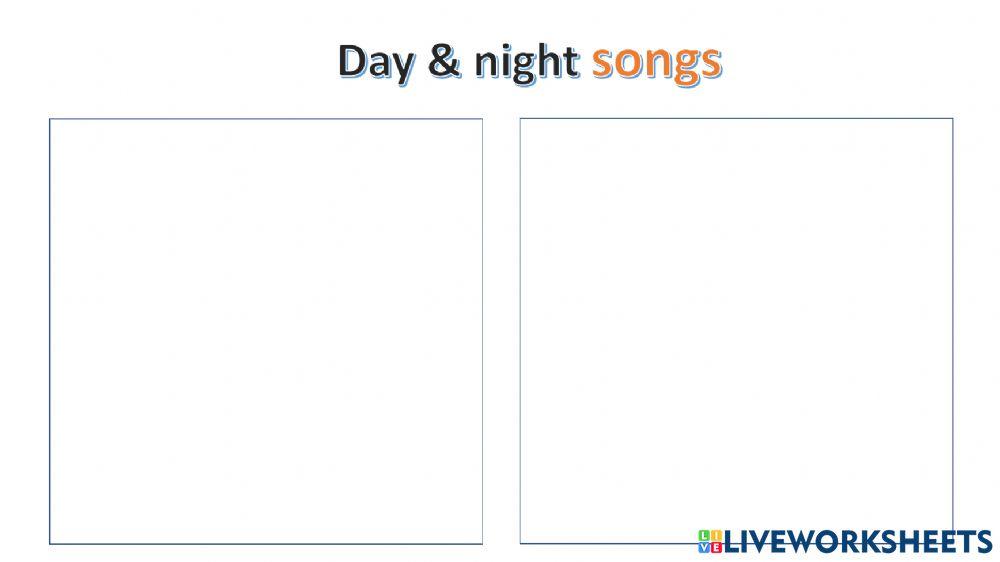 Day & night songs

LIVEWORKSHEETS